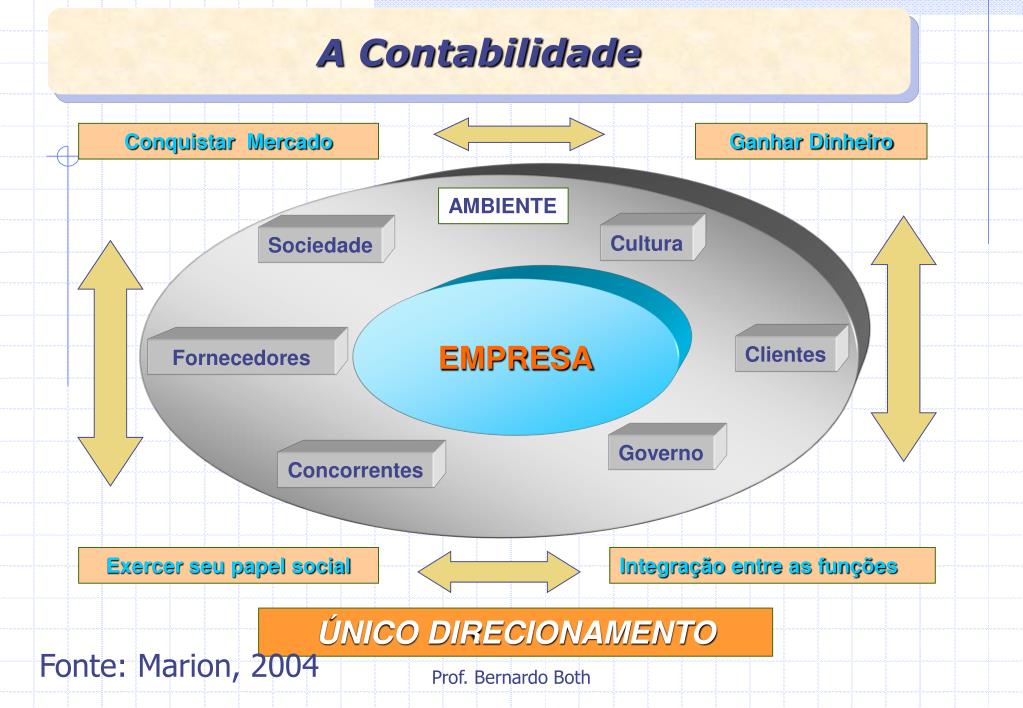 A Contabilidade

Conquistar Mercado

Ganhar Dinheiro

AMBIENTE

Sociedade

Cultura

Fornecedores

EMPRESA

Clientes

Concorrentes

Governo

Exercer seu papel social

Integração entre as funções

ÚNICO DIRECIONAMENTO

Fonte: Marion, 2004

Prof. Bernardo Both